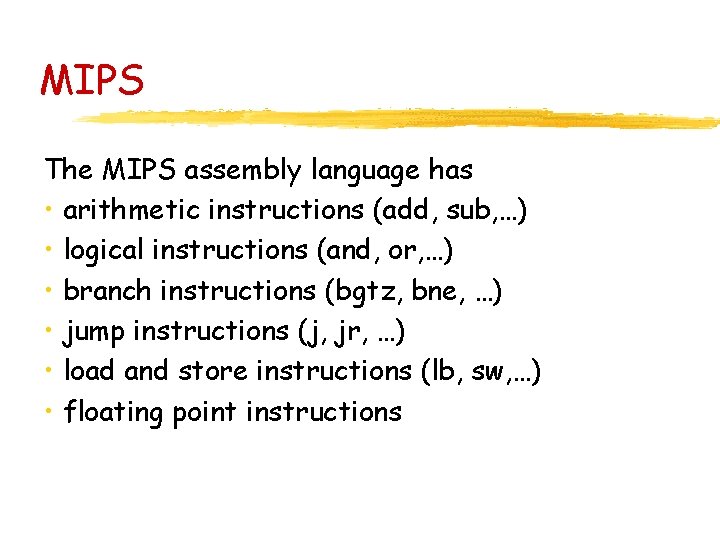 MIPS

The MIPS assembly language has
• arithmetic instructions (add, sub,…)
• logical instructions (and, or,…)
• branch instructions (bgtz, bne, …)
• jump instructions (j, jr, …)
• load and store instructions (lb, sw,…)
• floating point instructions